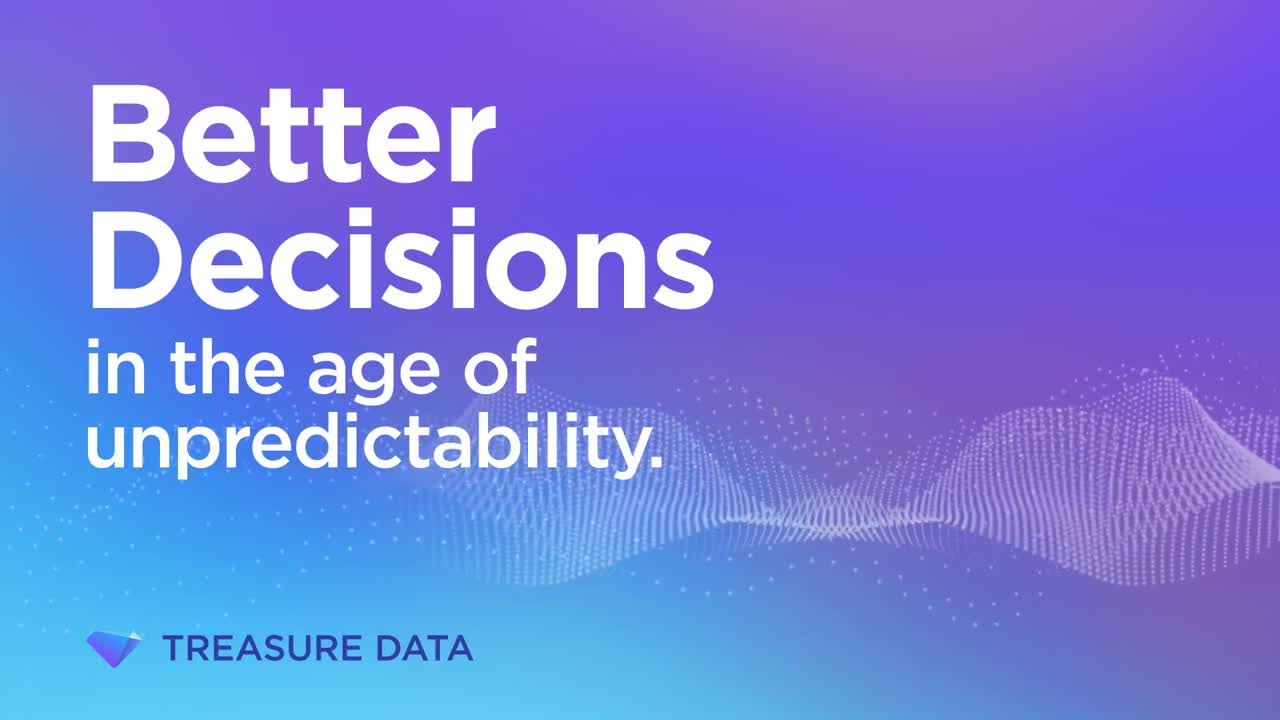 Better Decisions
in the age of unpredictability.

TREASURE DATA